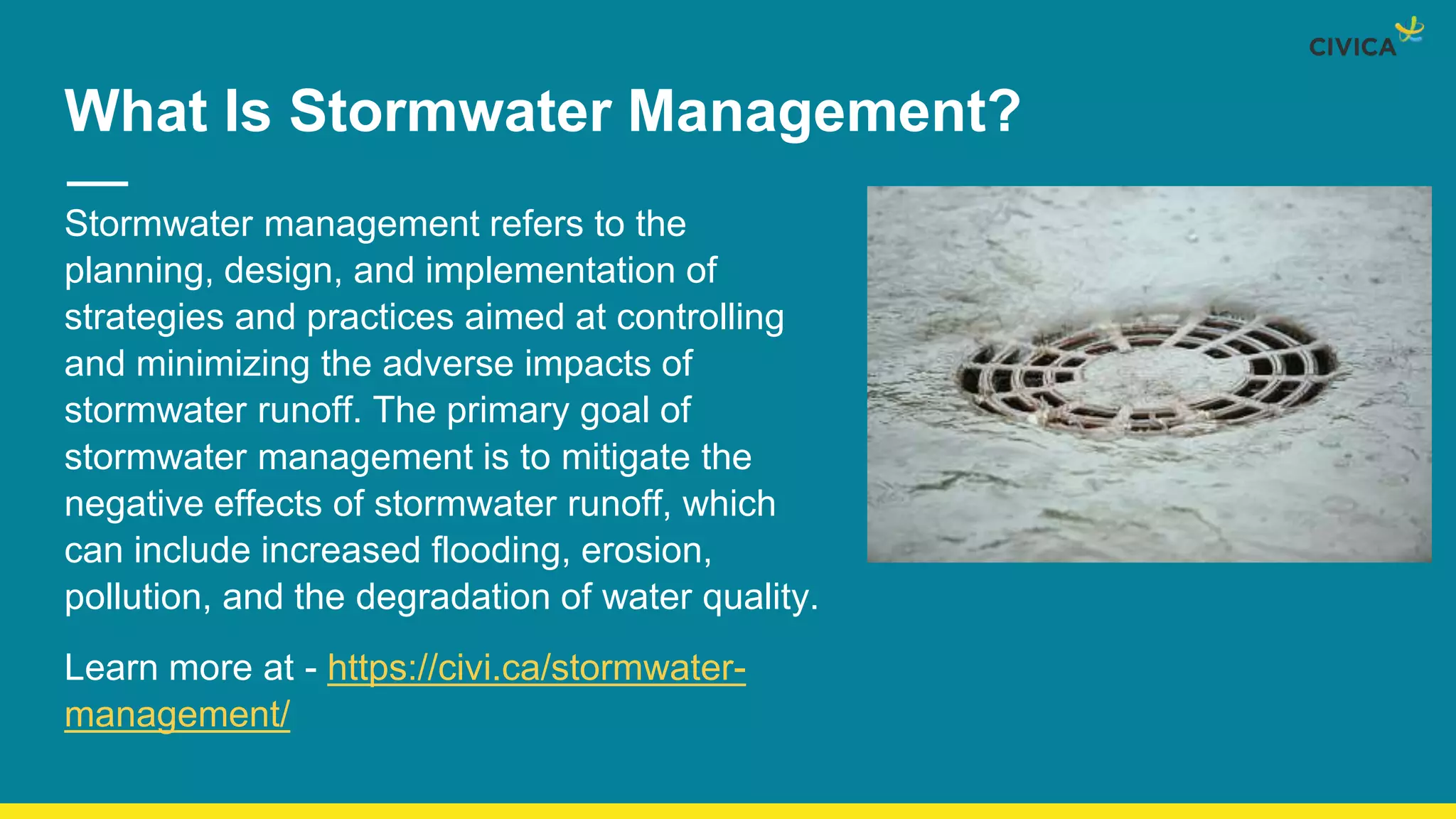 CIVICA

What Is Stormwater Management?

Stormwater management refers to the planning, design, and implementation of strategies and practices aimed at controlling and minimizing the adverse impacts of stormwater runoff. The primary goal of stormwater management is to mitigate the negative effects of stormwater runoff, which can include increased flooding, erosion, pollution, and the degradation of water quality.

Learn more at - https://civi.ca/stormwater-management/